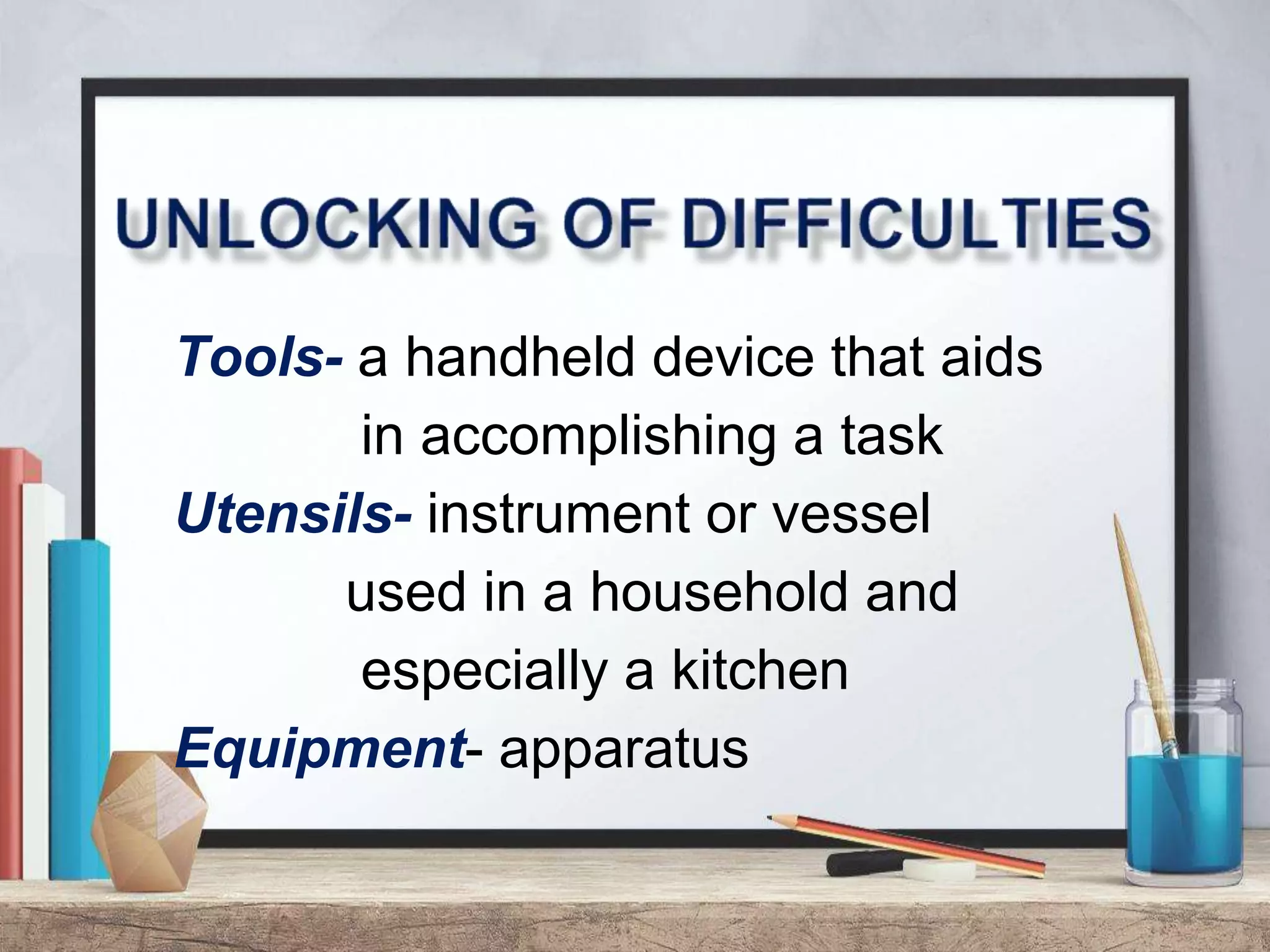 UNLOCKING OF DIFFICULTIES

Tools- a handheld device that aids in accomplishing a task

Utensils- instrument or vessel used in a household and especially a kitchen

Equipment- apparatus